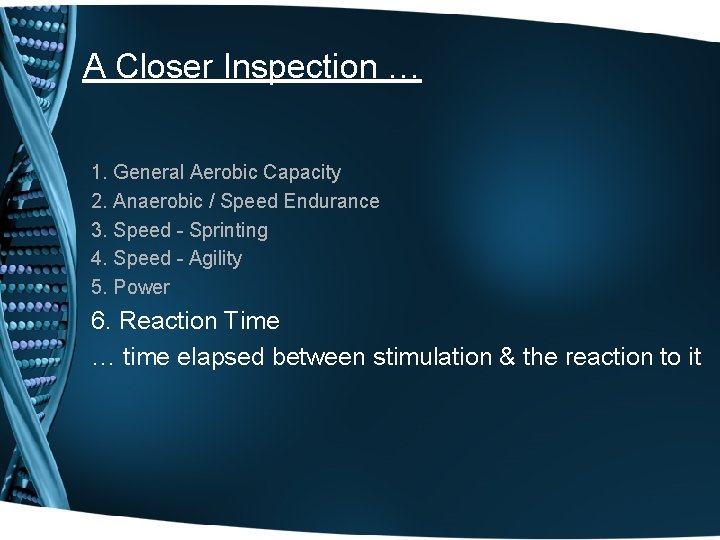 A Closer Inspection …

1. General Aerobic Capacity
2. Anaerobic / Speed Endurance
3. Speed - Sprinting
4. Speed - Agility
5. Power
6. Reaction Time
… time elapsed between stimulation & the reaction to it